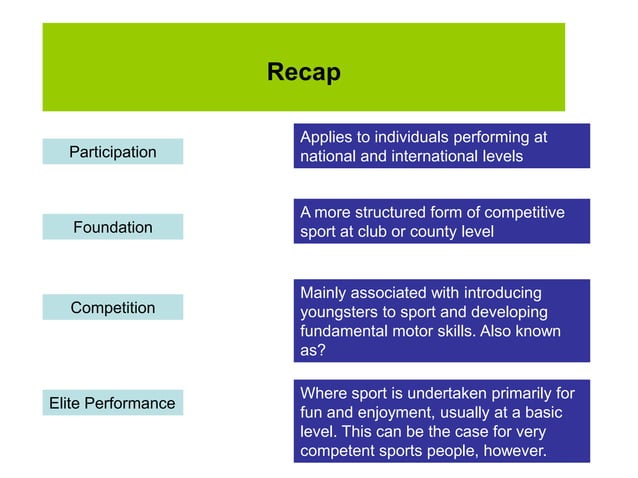 Recap

Participation

Foundation

Competition

Elite Performance

Applies to individuals performing at national and international levels

A more structured form of competitive sport at club or county level

Mainly associated with introducing youngsters to sport and developing fundamental motor skills. Also known as?

Where sport is undertaken primarily for fun and enjoyment, usually at a basic level. This can be the case for very competent sports people, however.